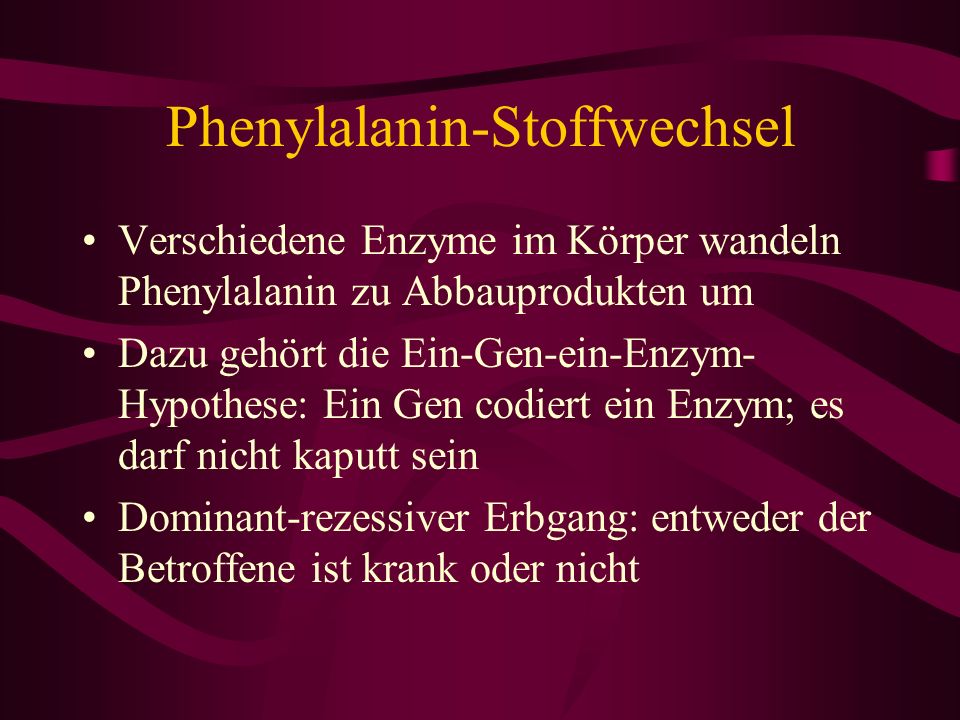 Phenylalanin-Stoffwechsel

• Verschiedene Enzyme im Körper wandeln Phenylalanin zu Abbauprodukten um

• Dazu gehört die Ein-Gen-ein-Enzym-Hypothese: Ein Gen codiert ein Enzym; es darf nicht kaputt sein

• Dominant-rezessiver Erbgang: entweder der Betroffene ist krank oder nicht